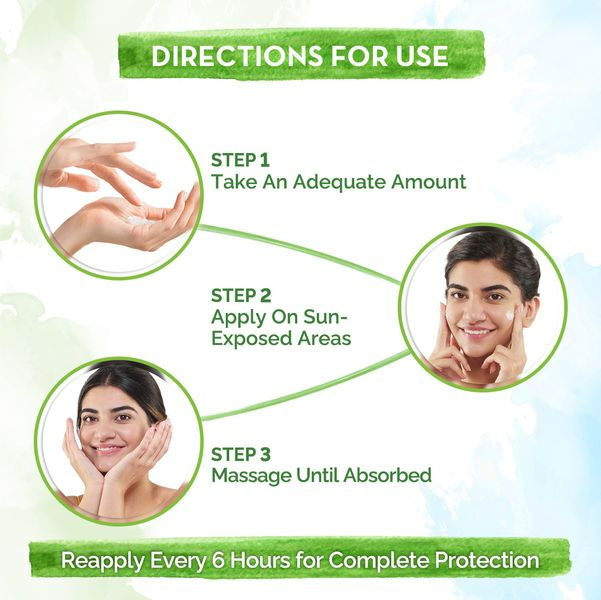 DIRECTIONS FOR USE

STEP 1
Take An Adequate Amount

STEP 2
Apply On Sun-Exposed Areas

STEP 3
Massage Until Absorbed

Reapply Every 6 Hours for Complete Protection